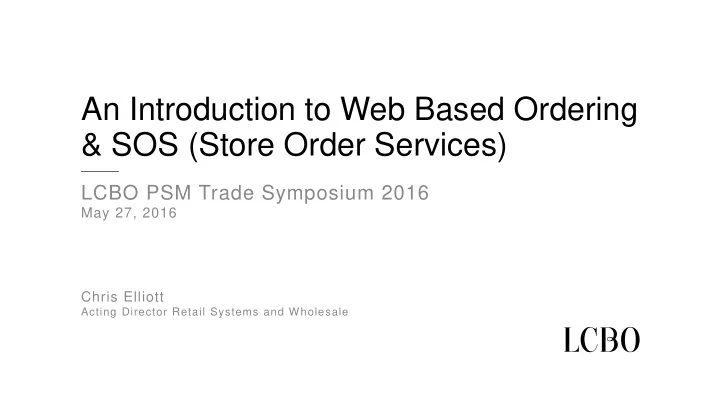 An Introduction to Web Based Ordering & SOS (Store Order Services)

LCBO PSM Trade Symposium 2016
May 27, 2016

Chris Elliott
Acting Director Retail Systems and Wholesale

LCBO